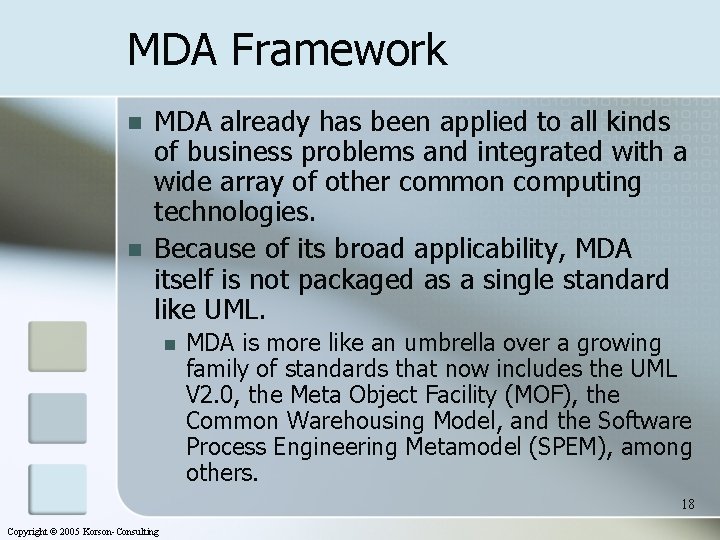 MDA Framework

MDA already has been applied to all kinds of business problems and integrated with a wide array of other common computing technologies.

Because of its broad applicability, MDA itself is not packaged as a single standard like UML.

MDA is more like an umbrella over a growing family of standards that now includes the UML V2.0, the Meta Object Facility (MOF), the Common Warehousing Model, and the Software Process Engineering Metamodel (SPEM), among others.

18

Copyright © 2005 Korson- Consulting